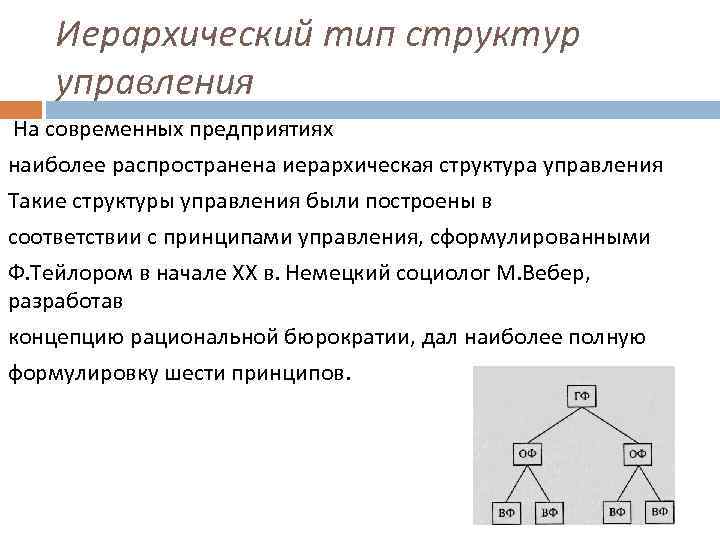 Иерархический тип структур управления

На современных предприятиях

наиболее распространена иерархическая структура управления

Такие структуры управления были построены в

соответствии с принципами управления, сформулированными

Ф.Тейлором в начале XX в. Немецкий социолог М.Вебер, разработав

концепцию рациональной бюрократии, дал наиболее полную

формулировку шести принципов.

ГФ

ОФ

ОФ

ВФ

ВФ

ВФ

ВФ